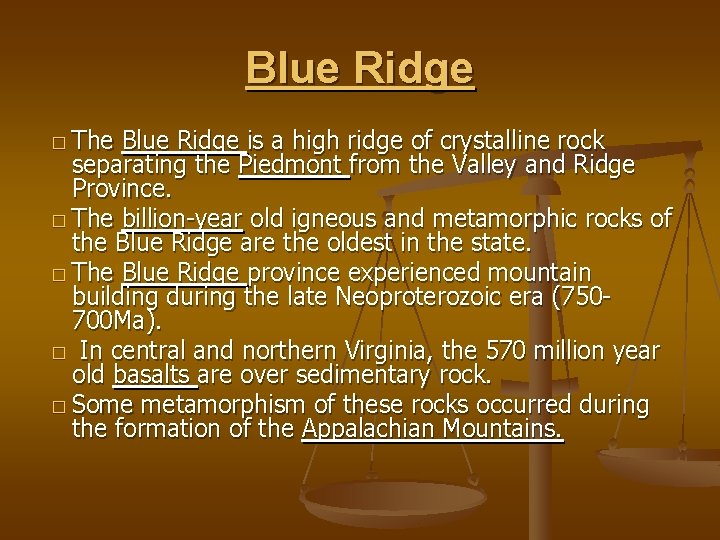 Blue Ridge

□ The Blue Ridge is a high ridge of crystalline rock separating the Piedmont from the Valley and Ridge Province.

□ The billion-year old igneous and metamorphic rocks of the Blue Ridge are the oldest in the state.

□ The Blue Ridge province experienced mountain building during the late Neoproterozoic era (750-700Ma).

□ In central and northern Virginia, the 570 million year old basalts are over sedimentary rock.

□ Some metamorphism of these rocks occurred during the formation of the Appalachian Mountains.